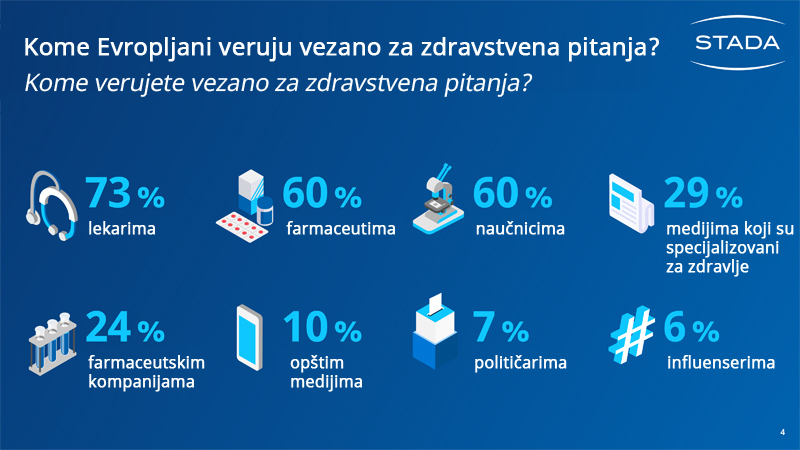 Kome Evropljani veruju vezano za zdravstvena pitanja?
Kome verujete vezano za zdravstvena pitanja?

STADA

73 %
lekarima

60 %
farmaceutima

60 %
naučnicima

29 %
medijima koji su specijalizovani za zdravlje

24 %
farmaceutskim kompanijama

10 %
opštim medijima

7 %
političarima

6 %
influenserima

4